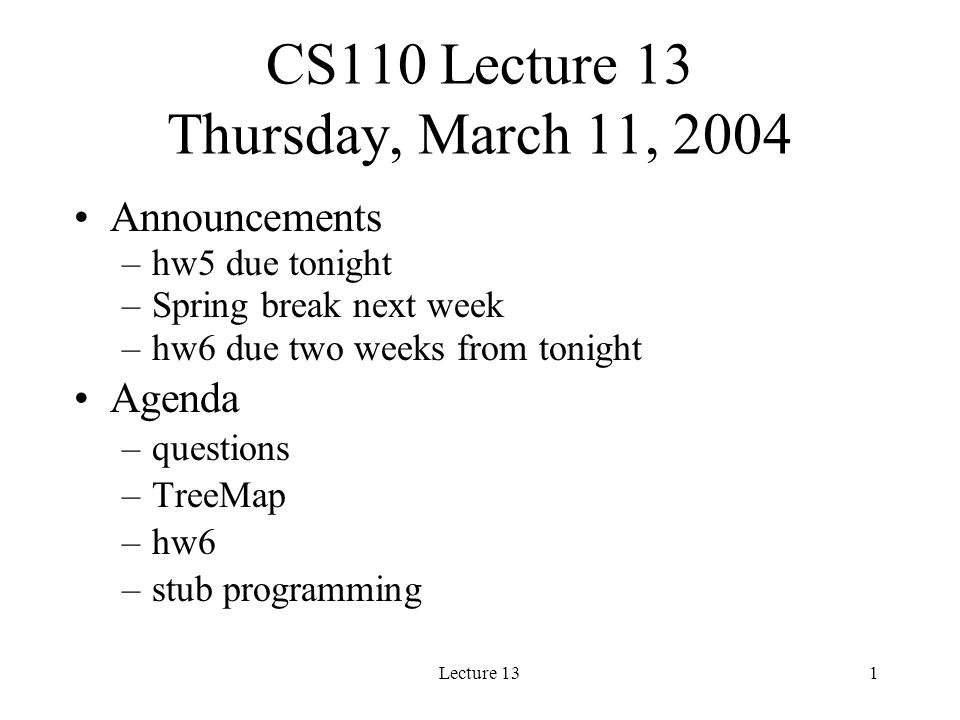 CS110 Lecture 13
Thursday, March 11, 2004

• Announcements
– hw5 due tonight
– Spring break next week
– hw6 due two weeks from tonight
• Agenda
– questions
– TreeMap
– hw6
– stub programming

Lecture 13

1